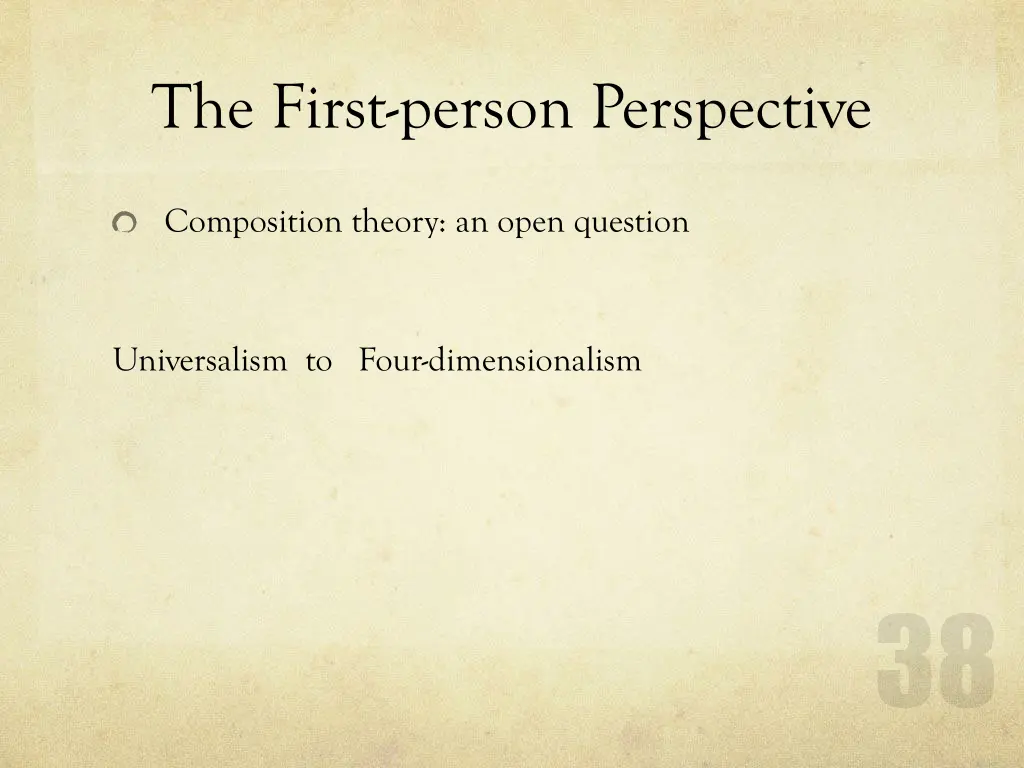 The First-person Perspective

Composition theory: an open question

Universalism to Four-dimensionalism

38